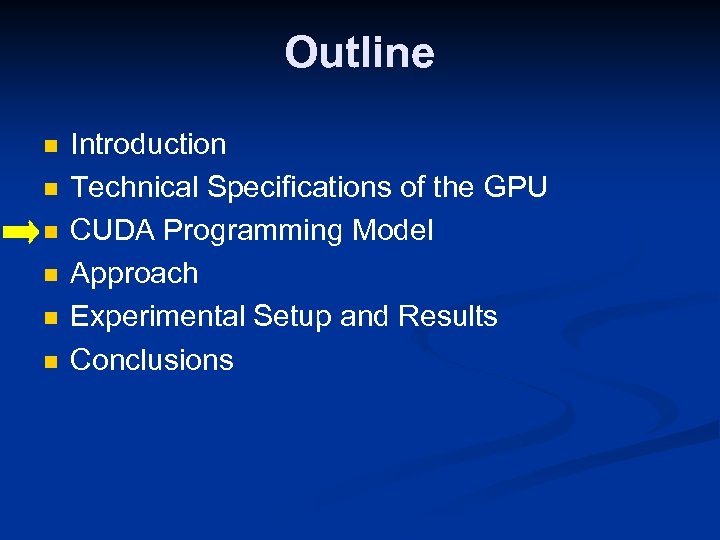 Outline

- Introduction
- Technical Specifications of the GPU
- CUDA Programming Model
- Approach
- Experimental Setup and Results
- Conclusions